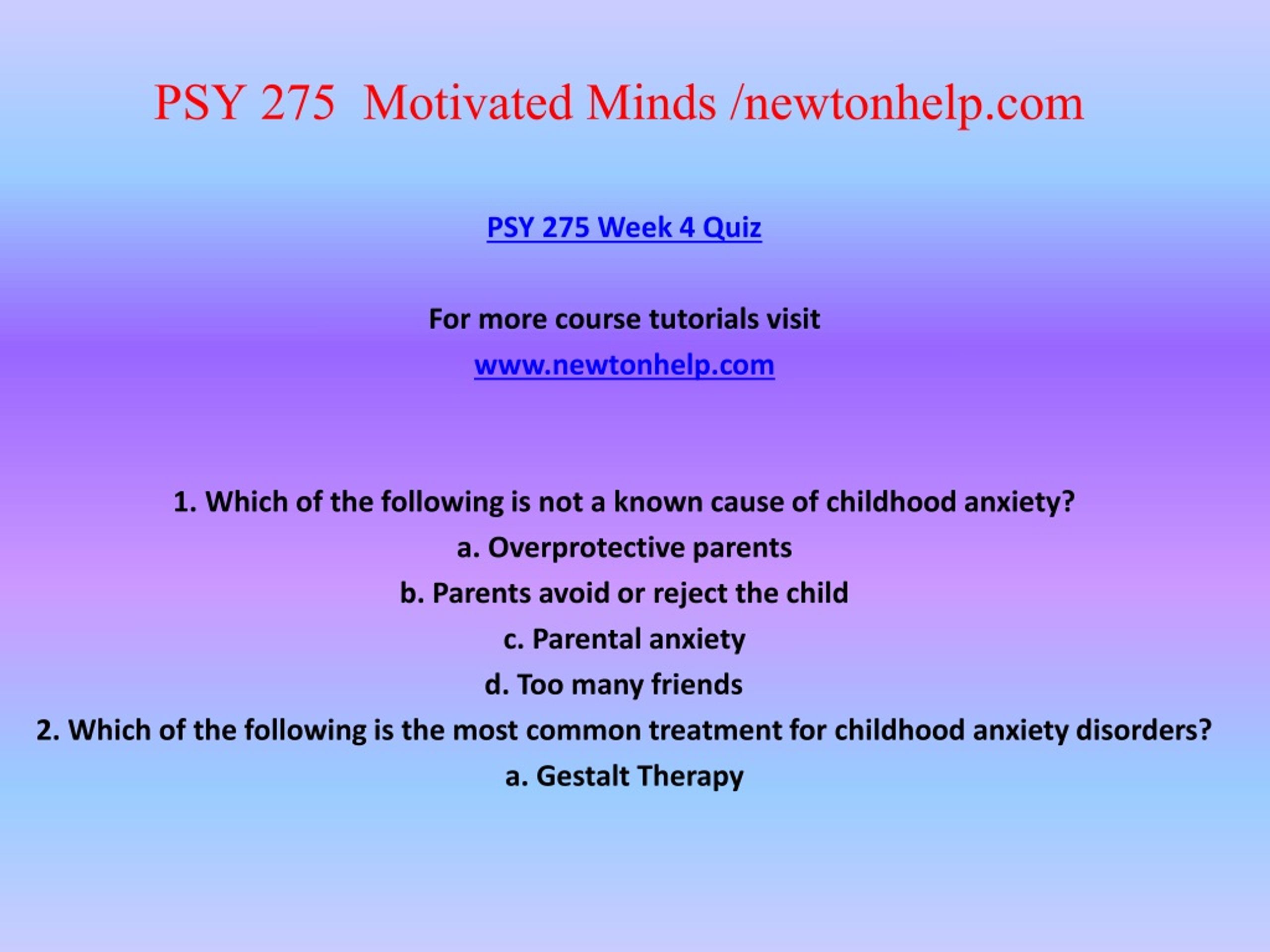 PSY 275 Motivated Minds /newtonhelp.com

PSY 275 Week 4 Quiz

For more course tutorials visit

www.newtonhelp.com

1. Which of the following is not a known cause of childhood anxiety?

a. Overprotective parents

b. Parents avoid or reject the child

c. Parental anxiety

d. Too many friends

2. Which of the following is the most common treatment for childhood anxiety disorders?

a. Gestalt Therapy